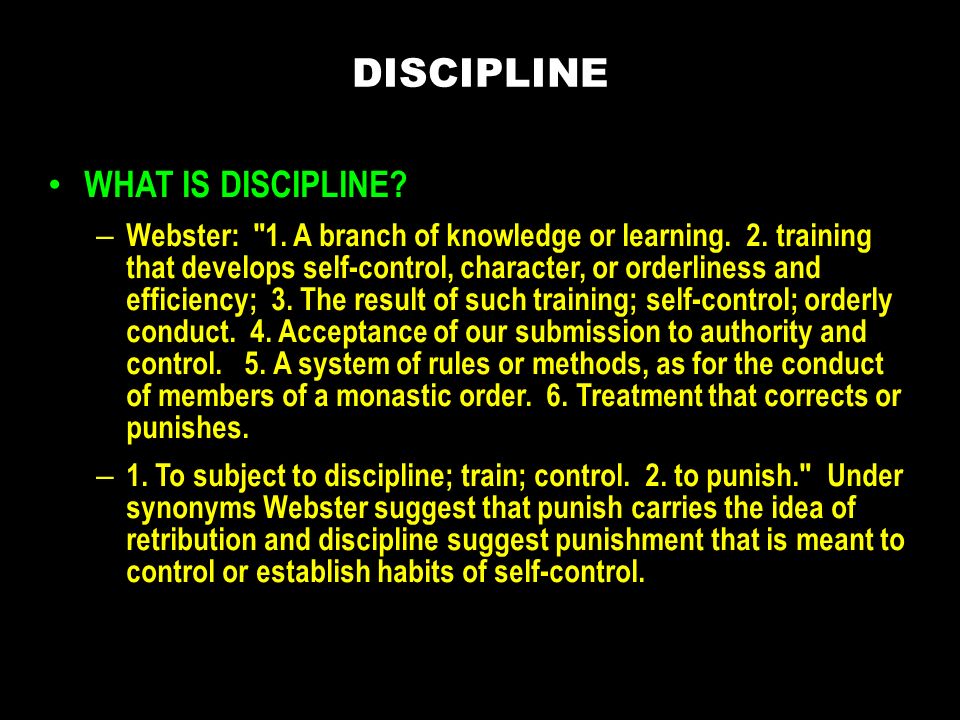 DISCIPLINE

• WHAT IS DISCIPLINE?

– Webster: "1. A branch of knowledge or learning. 2. training that develops self-control, character, or orderliness and efficiency; 3. The result of such training; self-control; orderly conduct. 4. Acceptance of our submission to authority and control. 5. A system of rules or methods, as for the conduct of members of a monastic order. 6. Treatment that corrects or punishes.

– 1. To subject to discipline; train; control. 2. to punish." Under synonyms Webster suggest that punish carries the idea of retribution and discipline suggest punishment that is meant to control or establish habits of self-control.